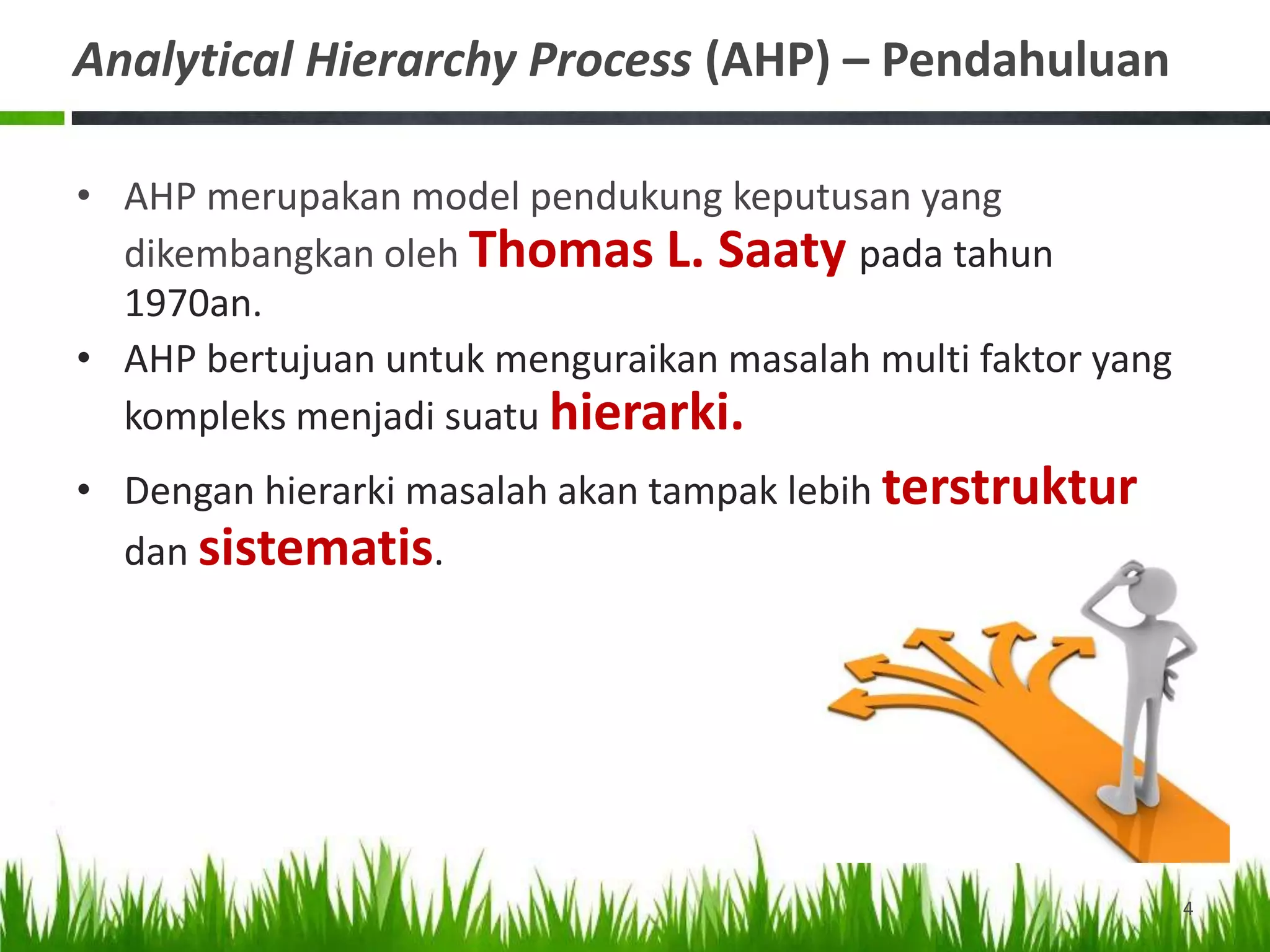 Analytical Hierarchy Process (AHP) – Pendahuluan

• AHP merupakan model pendukung keputusan yang dikembangkan oleh Thomas L. Saaty pada tahun 1970an.

• AHP bertujuan untuk menguraikan masalah multi faktor yang kompleks menjadi suatu hierarki.

• Dengan hierarki masalah akan tampak lebih terstruktur dan sistematis.

4